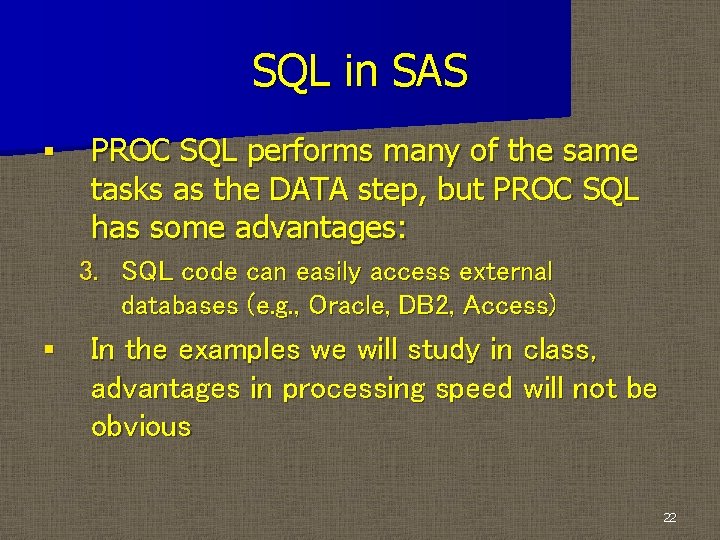 SQL in SAS

▪ PROC SQL performs many of the same tasks as the DATA step, but PROC SQL has some advantages:

3. SQL code can easily access external databases (e.g., Oracle, DB2, Access)

▪ In the examples we will study in class, advantages in processing speed will not be obvious

22